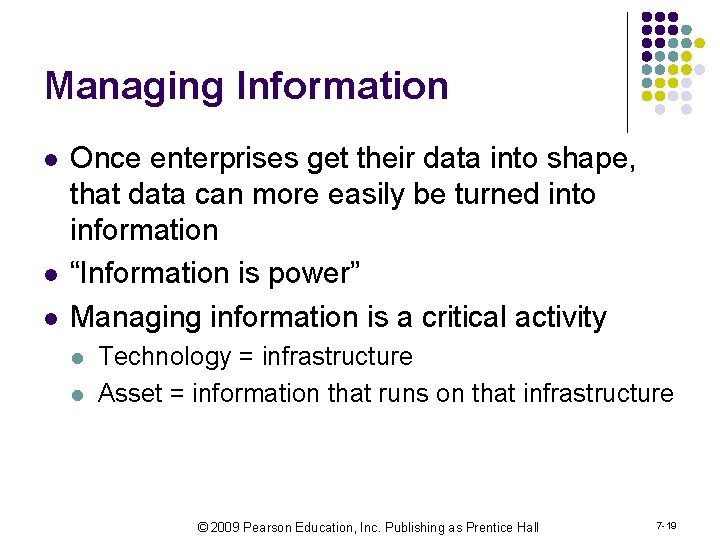 Managing Information

- Once enterprises get their data into shape, that data can more easily be turned into information
- “Information is power”
- Managing information is a critical activity
  - Technology = infrastructure
  - Asset = information that runs on that infrastructure

© 2009 Pearson Education, Inc. Publishing as Prentice Hall

7-19